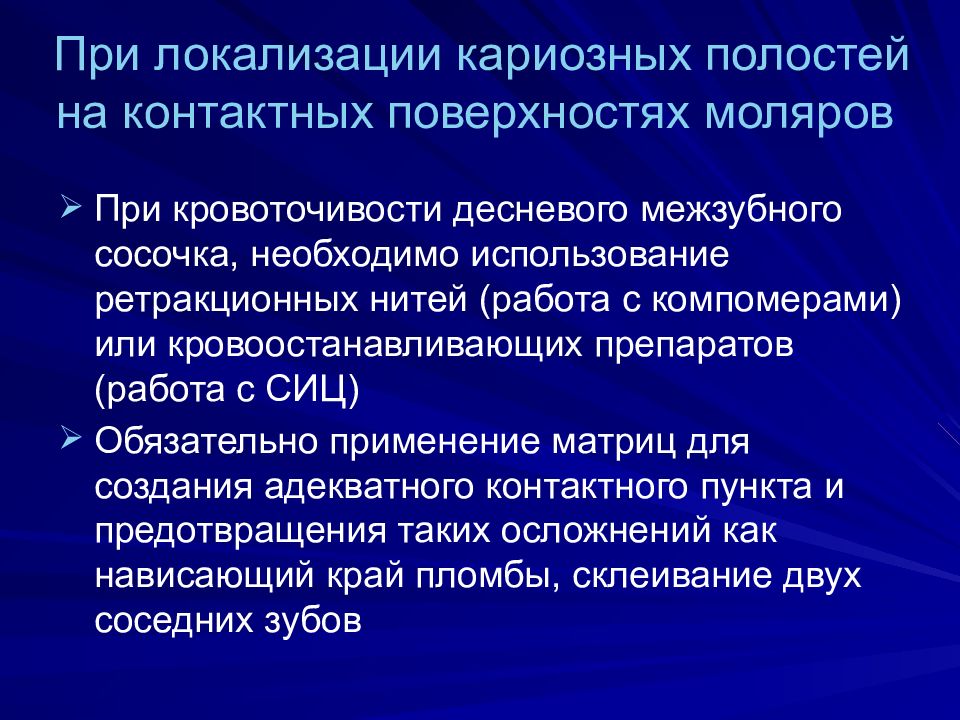 При локализации кариозных полостей на контактных поверхностях моляров

➢ При кровоточивости десневого межзубного сосочка, необходимо использование ретракционных нитей (работа с компомерами) или кровоостанавливающих препаратов (работа с СИЦ)

➢ Обязательно применение матриц для создания адекватного контактного пункта и предотвращения таких осложнений как нависающий край пломбы, склеивание двух соседних зубов